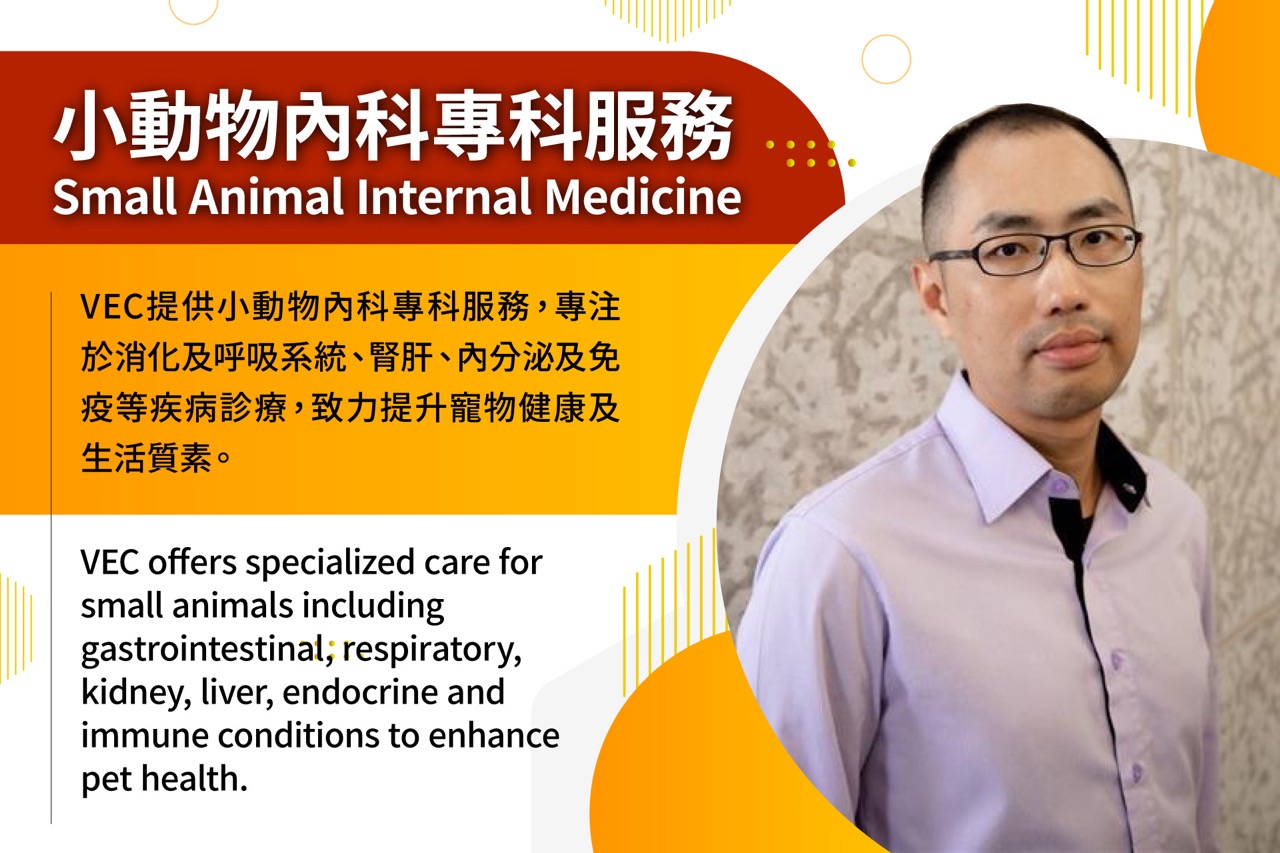 小動物內科專科服務
Small Animal Internal Medicine

VEC提供小動物內科專科服務，專注於消化及呼吸系統、腎肝、內分泌及免疫等疾病診療，致力提升寵物健康及生活質素。

VEC offers specialized care for small animals including gastrointestinal, respiratory, kidney, liver, endocrine and immune conditions to enhance pet health.